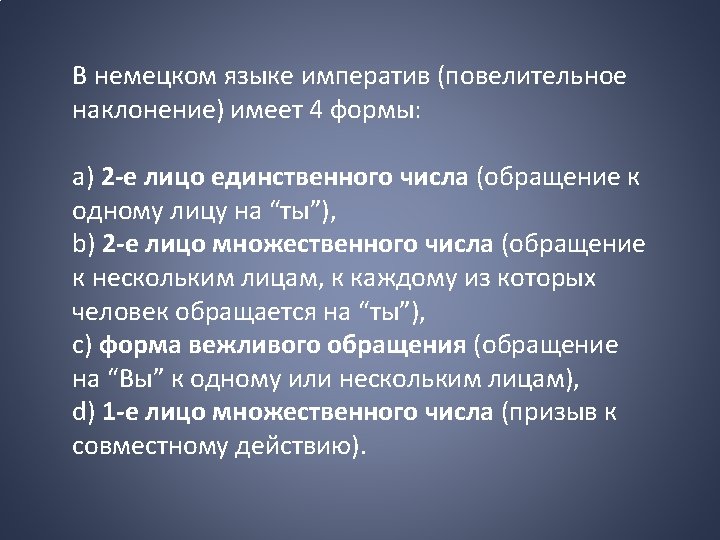 В немецком языке императив (повелительное наклонение) имеет 4 формы:

a) 2-е лицо единственного числа (обращение к одному лицу на “ты”),
b) 2-е лицо множественного числа (обращение к нескольким лицам, к каждому из которых человек обращается на “ты”),
c) форма вежливого обращения (обращение на “Вы” к одному или нескольким лицам),
d) 1-е лицо множественного числа (призыв к совместному действию).